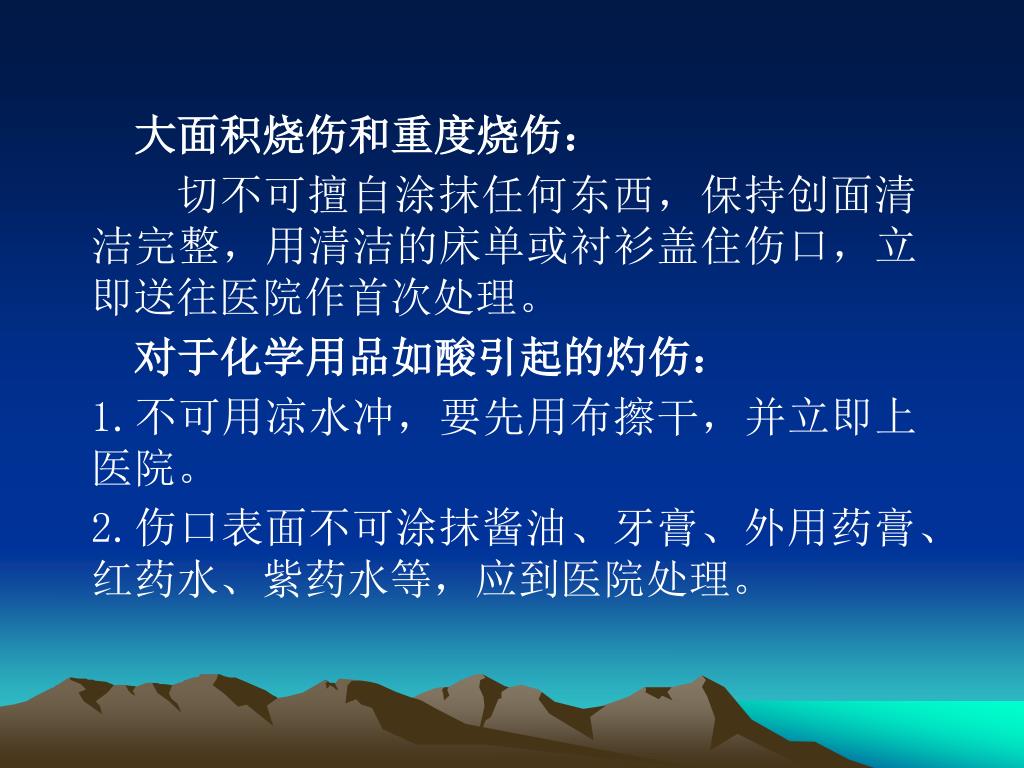 大面积烧伤和重度烧伤：

切不可擅自涂抹任何东西，保持创面清洁完整，用清洁的床单或衬衫盖住伤口，立即送往医院作首次处理。

对于化学用品如酸引起的灼伤：

1.不可用凉水冲，要先用布擦干，并立即上医院。

2.伤口表面不可涂抹酱油、牙膏、外用药膏、红药水、紫药水等，应到医院处理。